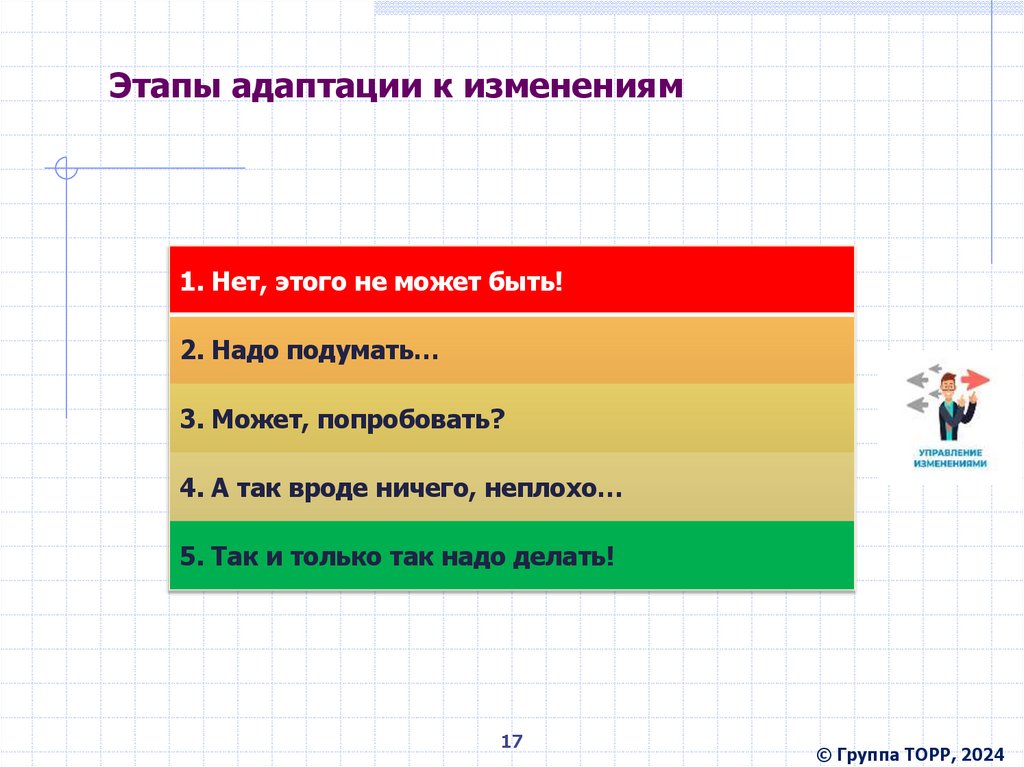 Этапы адаптации к изменениям

1. Нет, этого не может быть!

2. Надо подумать…

3. Может, попробовать?

4. А так вроде ничего, неплохо…

5. Так и только так надо делать!

УПРАВЛЕНИЕ ИЗМЕНЕНИЯМИ

17

© Группа ТОРР, 2024